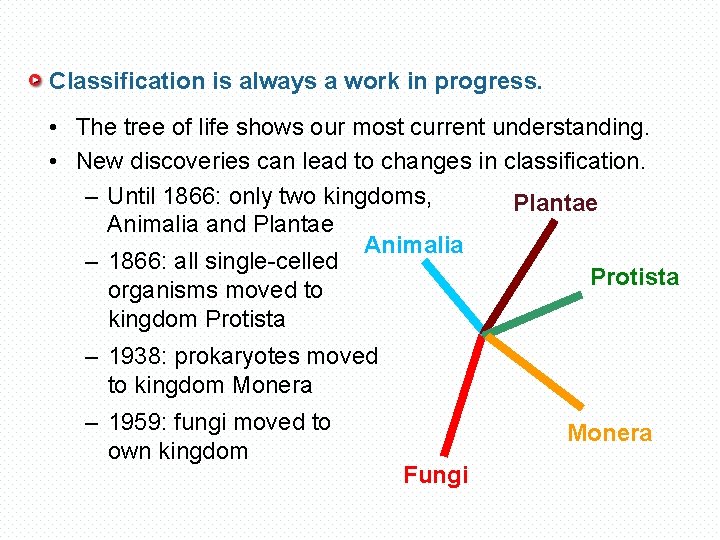 Classification is always a work in progress.

• The tree of life shows our most current understanding.
• New discoveries can lead to changes in classification.

– Until 1866: only two kingdoms, Animalia and Plantae
– 1866: all single-celled organisms moved to kingdom Protista
– 1938: prokaryotes moved to kingdom Monera
– 1959: fungi moved to own kingdom

Plantae
Animalia
Protista
Monera
Fungi